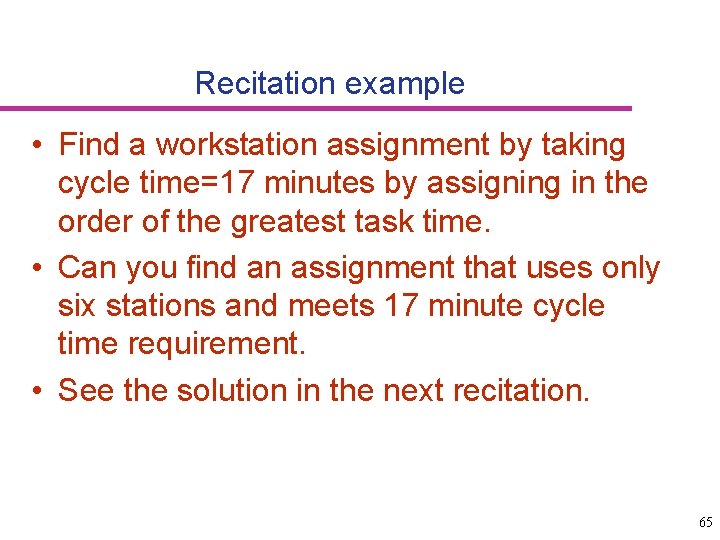 Recitation example

• Find a workstation assignment by taking cycle time=17 minutes by assigning in the order of the greatest task time.

• Can you find an assignment that uses only six stations and meets 17 minute cycle time requirement.

• See the solution in the next recitation.

65